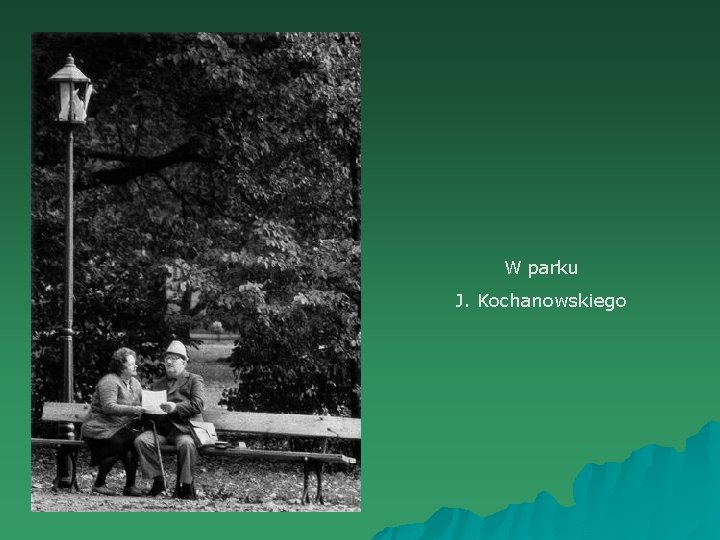 W parku

J. Kochanowskiego